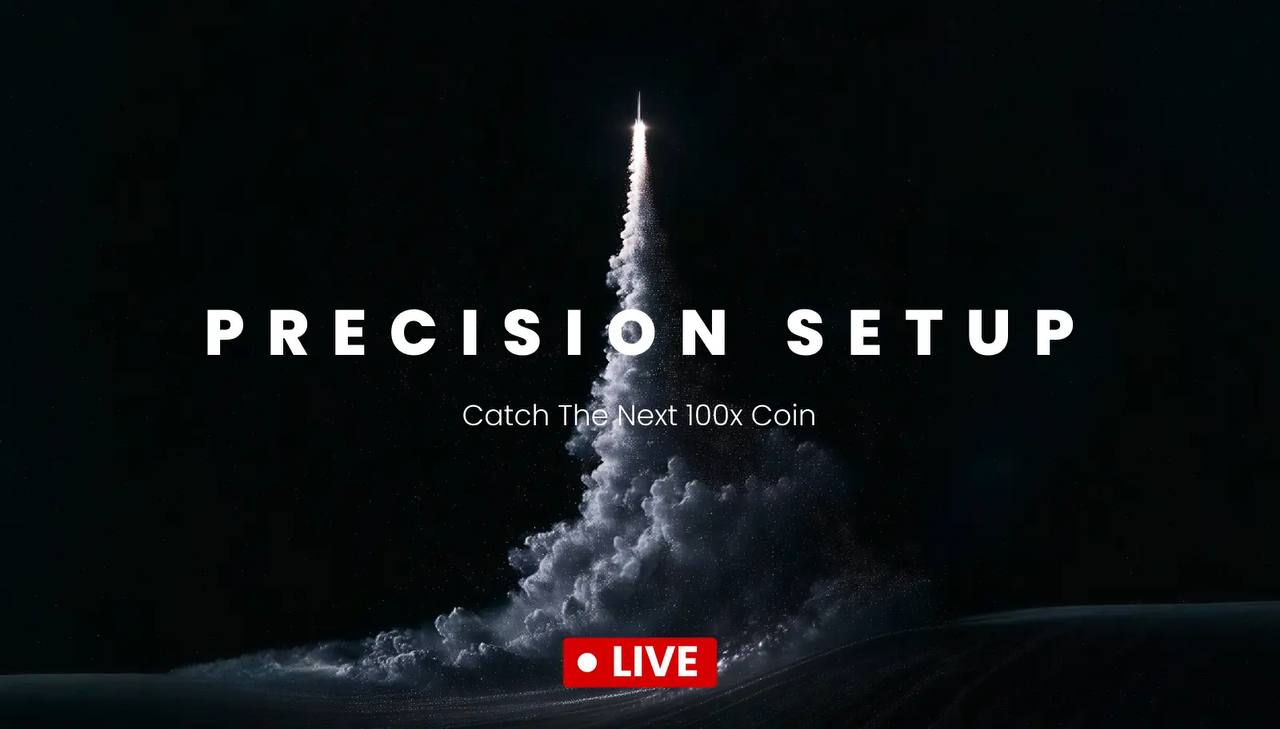 PRECISION SETUP

Catch The Next 100x Coin

LIVE